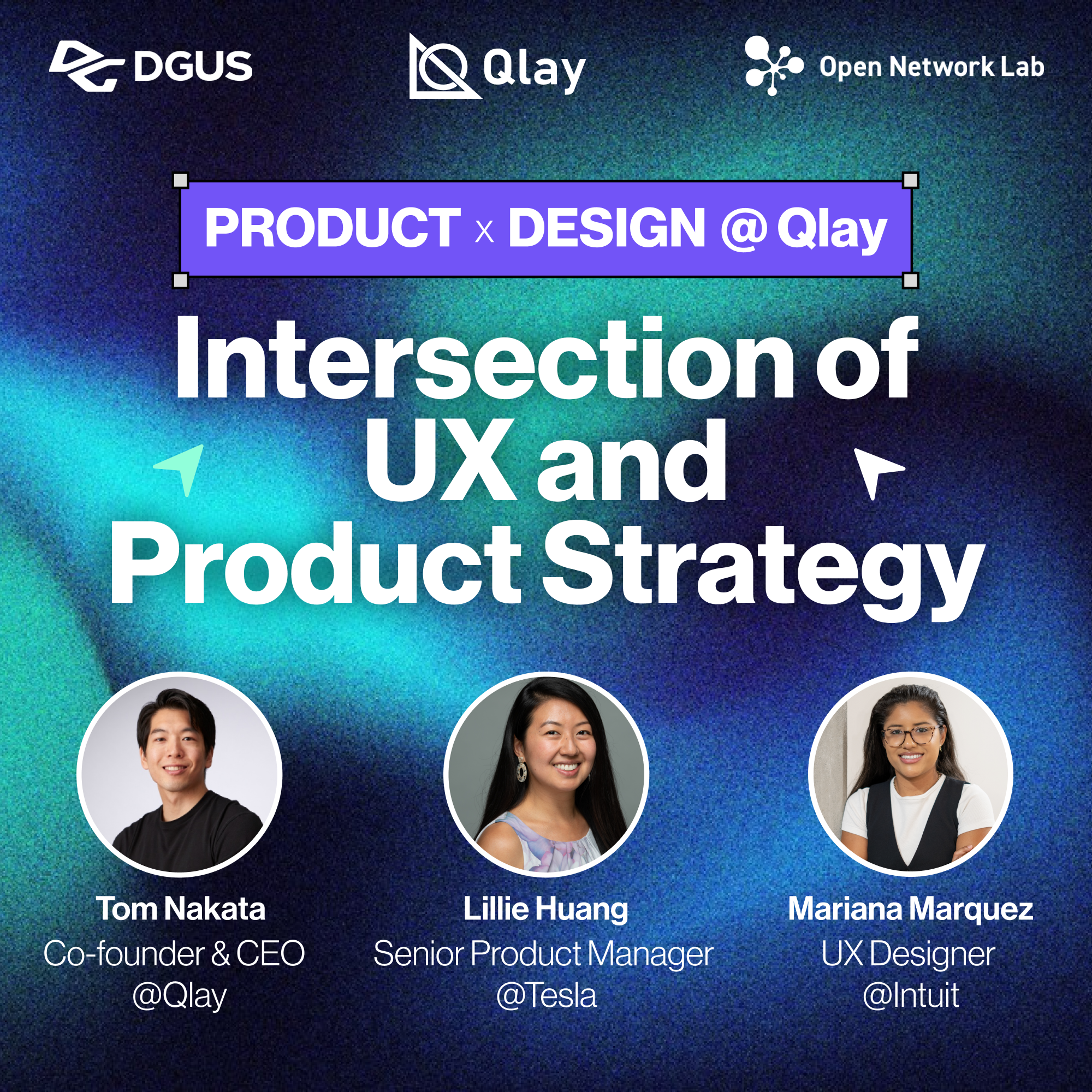 DGUS

Qlay

Open Network Lab

PRODUCT x DESIGN @ Qlay

Intersection of UX and Product Strategy

Tom Nakata
Co-founder & CEO
@Qlay

Lillie Huang
Senior Product Manager
@Tesla

Mariana Marquez
UX Designer
@Intuit